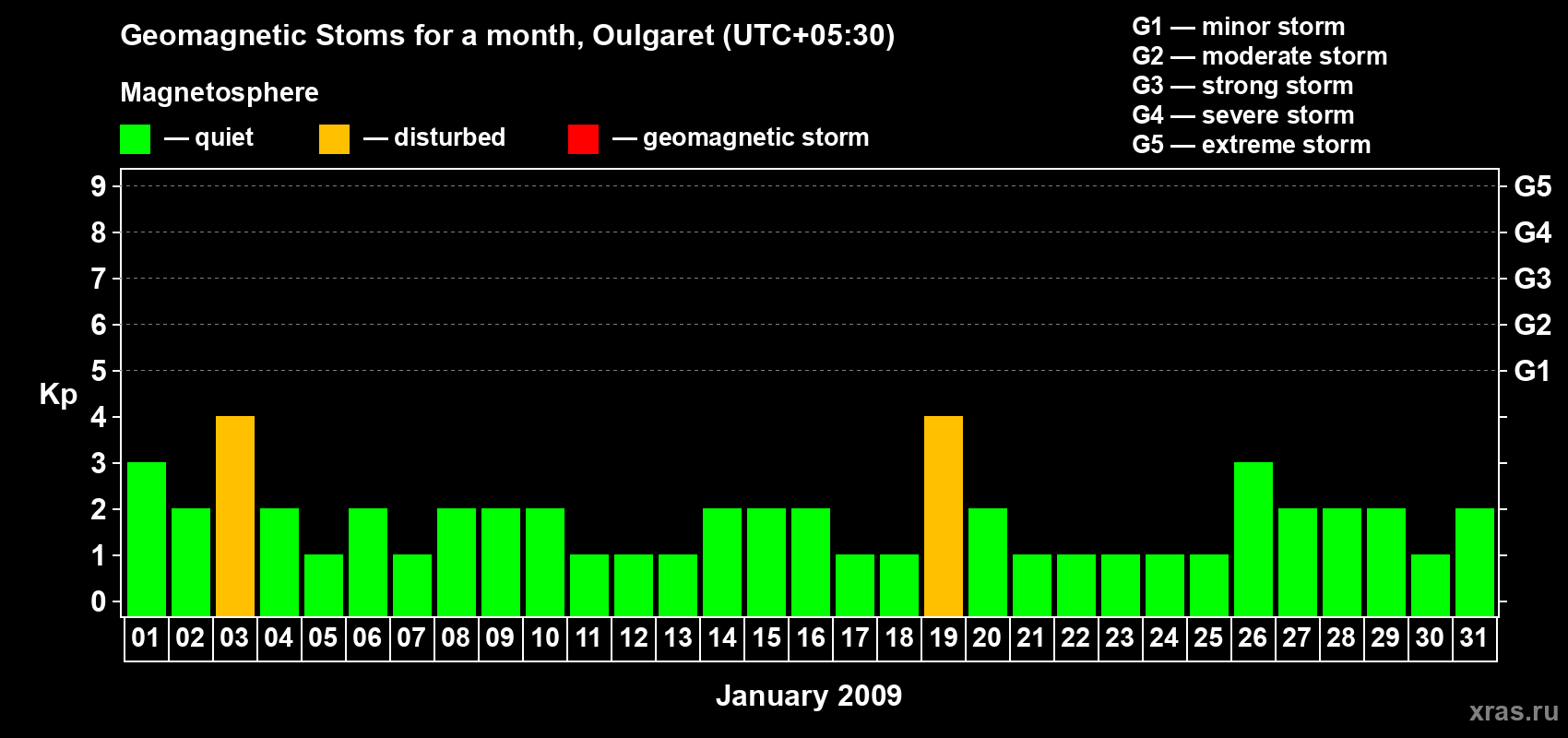 Geomagnetic Stoms for a month, Oulgaret (UTC+05:30)

Magnetosphere

— quiet — disturbed — geomagnetic storm

G1 — minor storm
G2 — moderate storm
G3 — strong storm
G4 — severe storm
G5 — extreme storm

Kp

9
8
7
6
5
4
3
2
1
0

G5
G4
G3
G2
G1

01 02 03 04 05 06 07 08 09 10 11 12 13 14 15 16 17 18 19 20 21 22 23 24 25 26 27 28 29 30 31

January 2009

xras.ru